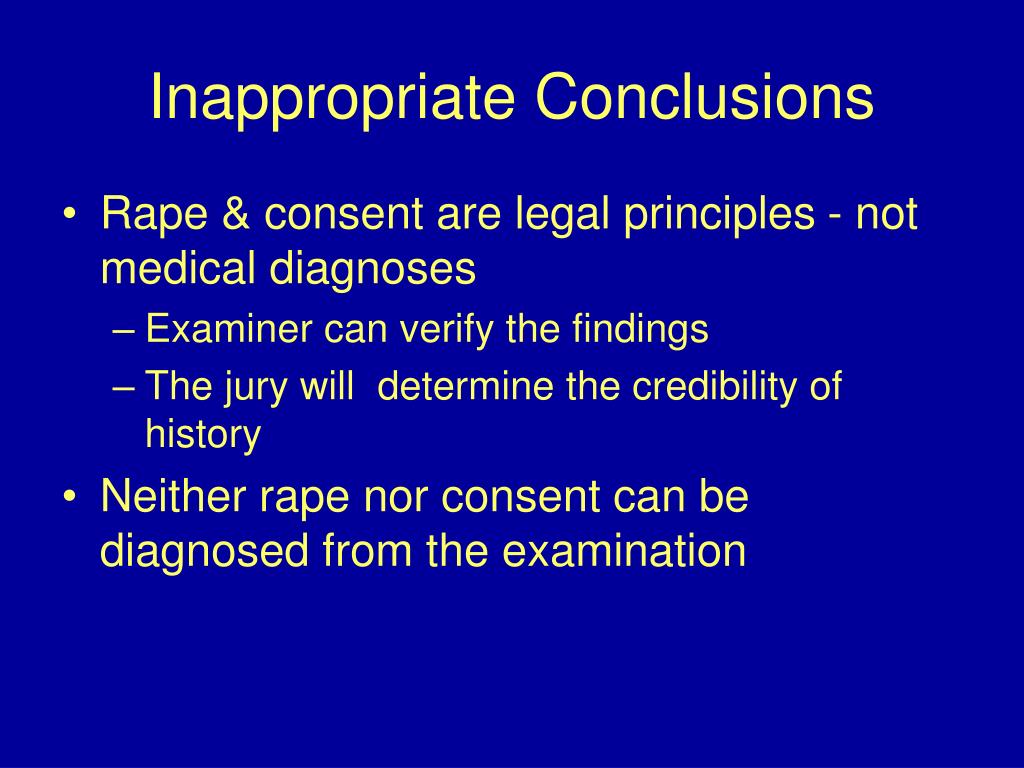 Inappropriate Conclusions

• Rape & consent are legal principles - not medical diagnoses
– Examiner can verify the findings
– The jury will determine the credibility of history
• Neither rape nor consent can be diagnosed from the examination